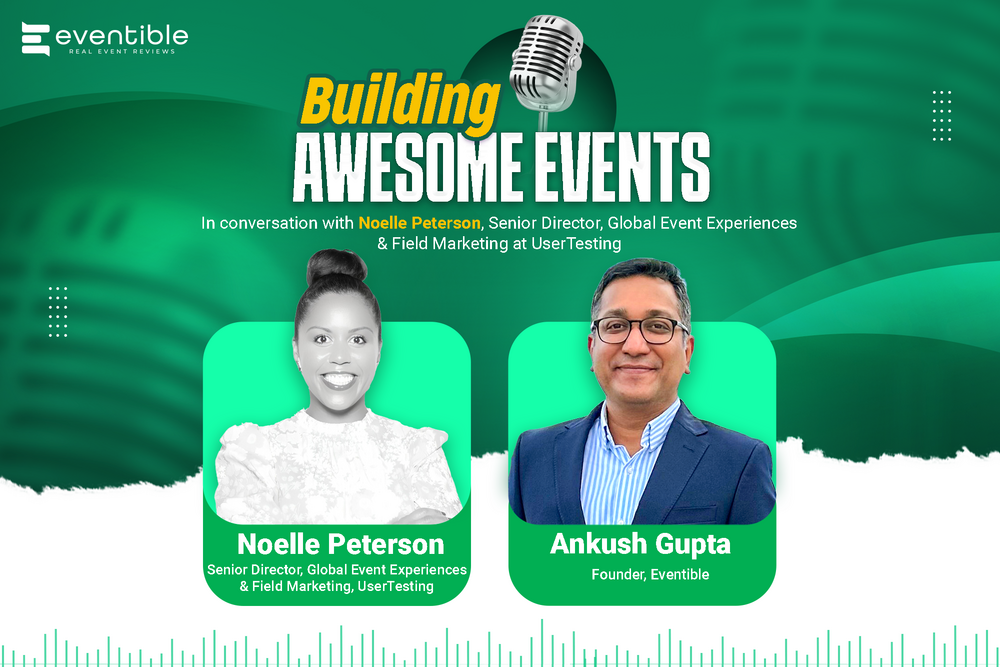 eventible
REAL EVENT REVIEWS

Building
AWESOME EVENTS

In conversation with Noelle Peterson, Senior Director, Global Event Experiences & Field Marketing at UserTesting

Noelle Peterson
Senior Director, Global Event Experiences & Field Marketing, UserTesting

Ankush Gupta
Founder, Eventible